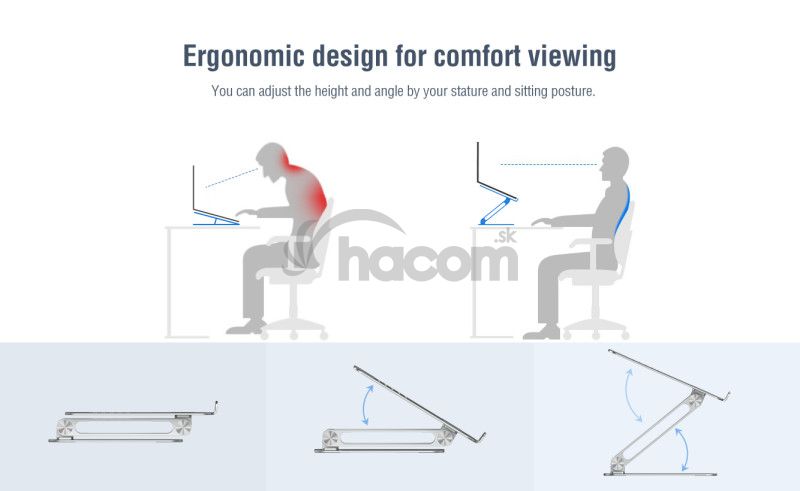 Ergonomic design for comfort viewing

You can adjust the height and angle by your stature and sitting posture.

hacom .sk